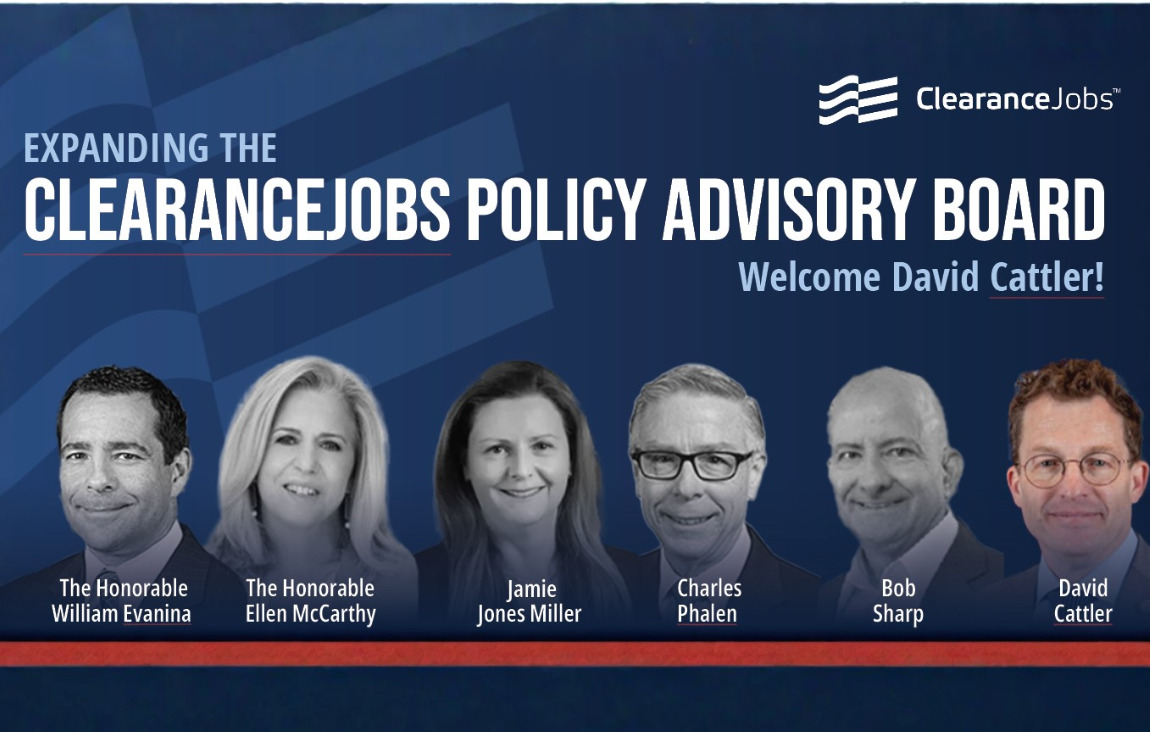 ClearanceJobs™

EXPANDING THE
CLEARANCEJOBS POLICY ADVISORY BOARD
Welcome David Cattler!

The Honorable William Evanina

The Honorable Ellen McCarthy

Jamie Jones Miller

Charles Phalen

Bob Sharp

David Cattler